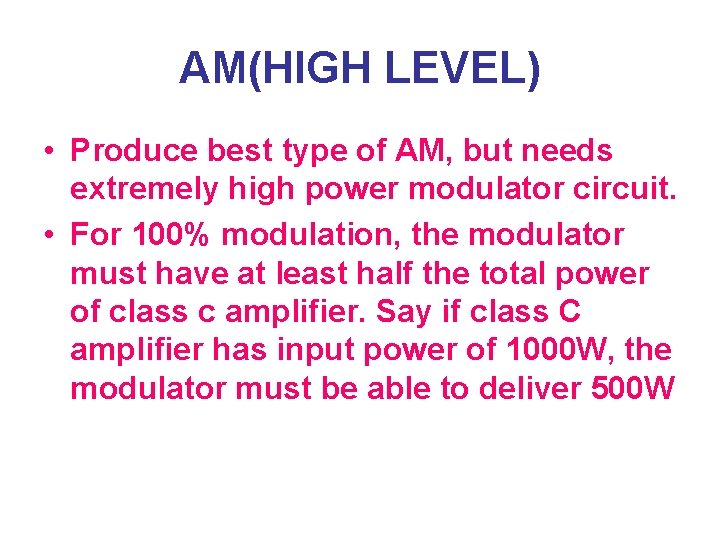 AM(HIGH LEVEL)

• Produce best type of AM, but needs extremely high power modulator circuit.

• For 100% modulation, the modulator must have at least half the total power of class c amplifier. Say if class C amplifier has input power of 1000W, the modulator must be able to deliver 500W